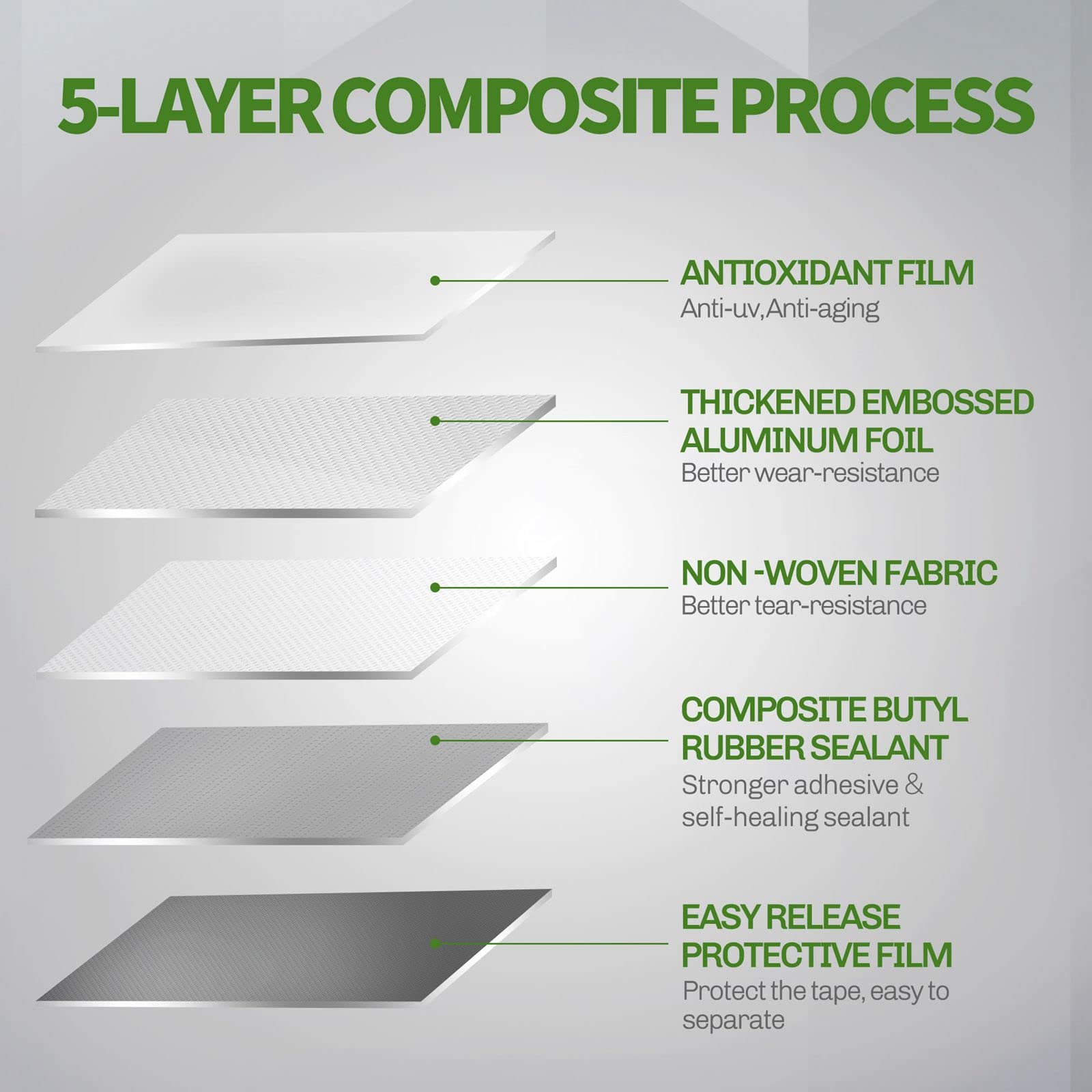 5-LAYER COMPOSITE PROCESS

ANTIOXIDANT FILM
Anti-uv,Anti-aging

THICKENED EMBOSSED ALUMINUM FOIL
Better wear-resistance

NON -WOVEN FABRIC
Better tear-resistance

COMPOSITE BUTYL RUBBER SEALANT
Stronger adhesive & self-healing sealant

EASY RELEASE PROTECTIVE FILM
Protect the tape, easy to separate